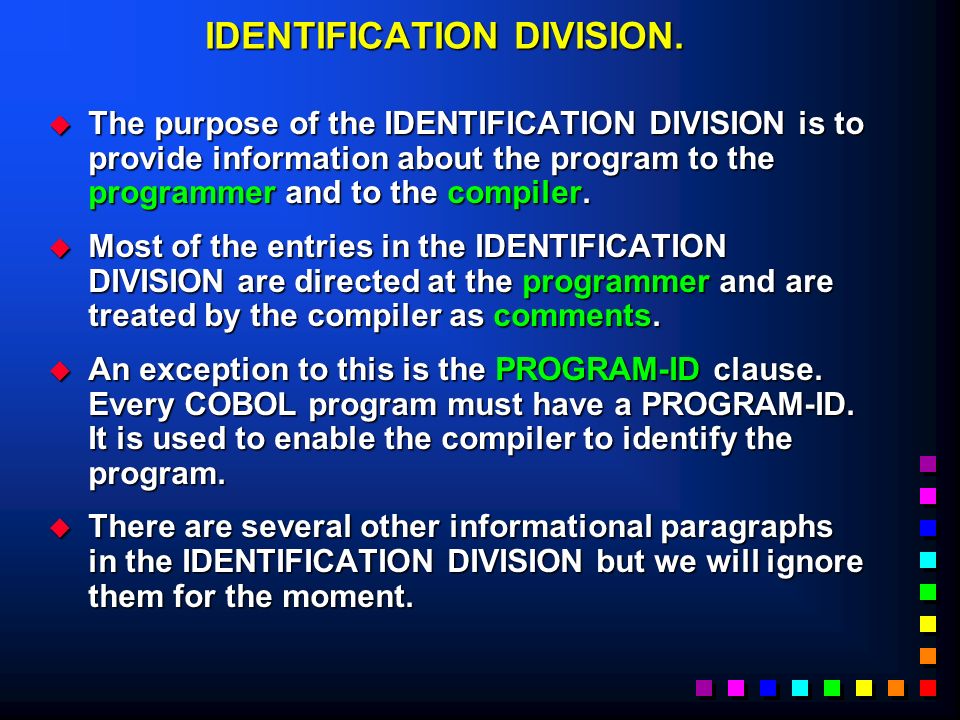 IDENTIFICATION DIVISION.

◆ The purpose of the IDENTIFICATION DIVISION is to provide information about the program to the programmer and to the compiler.

◆ Most of the entries in the IDENTIFICATION DIVISION are directed at the programmer and are treated by the compiler as comments.

◆ An exception to this is the PROGRAM-ID clause. Every COBOL program must have a PROGRAM-ID. It is used to enable the compiler to identify the program.

◆ There are several other informational paragraphs in the IDENTIFICATION DIVISION but we will ignore them for the moment.